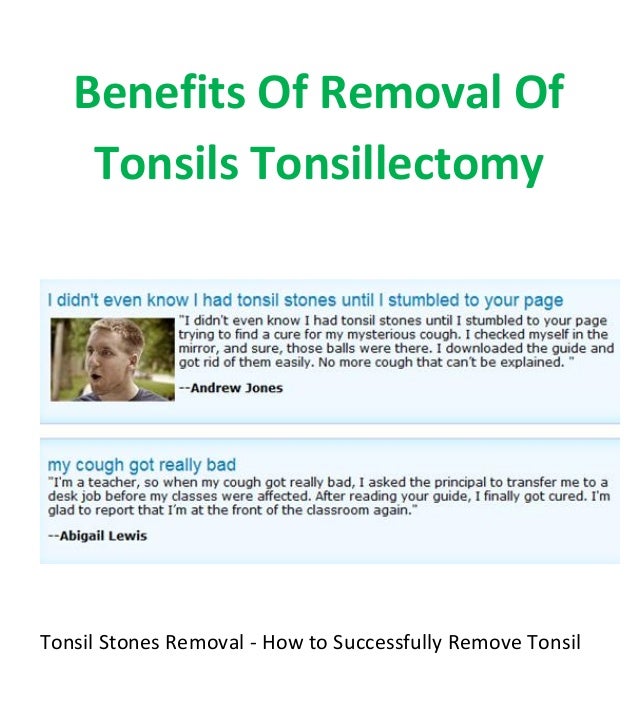 Benefits Of Removal Of Tonsils Tonsillectomy

I didn't even know I had tonsil stones until I stumbled to your page

"I didn't even know I had tonsil stones until I stumbled to your page trying to find a cure for my mysterious cough. I checked myself in the mirror, and sure, those balls were there. I downloaded the guide and got rid of them easily. No more cough that can't be explained. "

--Andrew Jones

my cough got really bad

"I'm a teacher, so when my cough got really bad, I asked the principal to transfer me to a desk job before my classes were affected. After reading your guide, I finally got cured. I'm glad to report that I'm at the front of the classroom again."

--Abigail Lewis

Tonsil Stones Removal - How to Successfully Remove Tonsil